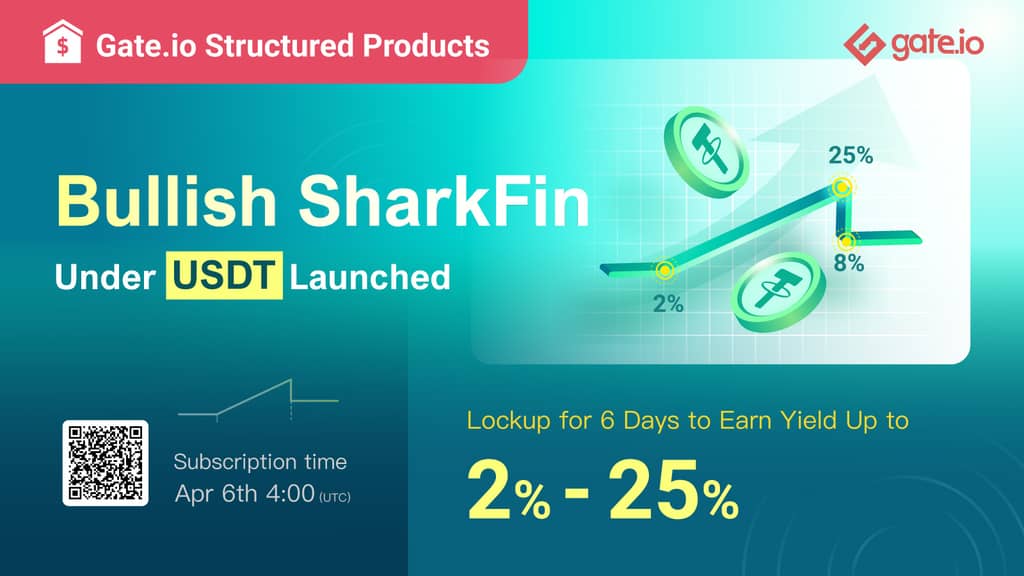 Gate.io Structured Products

gate.io

Bullish SharkFin

Under USDT Launched

25%

8%

2%

Subscription time
Apr 6th 4:00 (UTC)

Lockup for 6 Days to Earn Yield Up to

2% - 25%